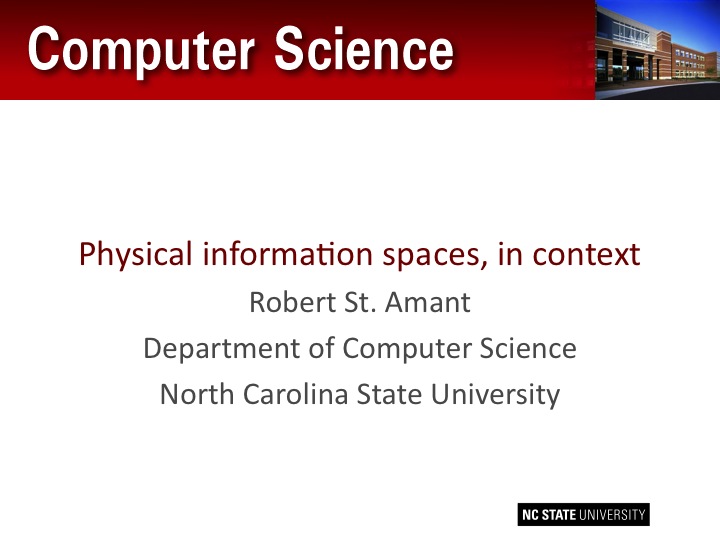 Computer Science

Physical information spaces, in context
Robert St. Amant
Department of Computer Science
North Carolina State University

NC STATE UNIVERSITY